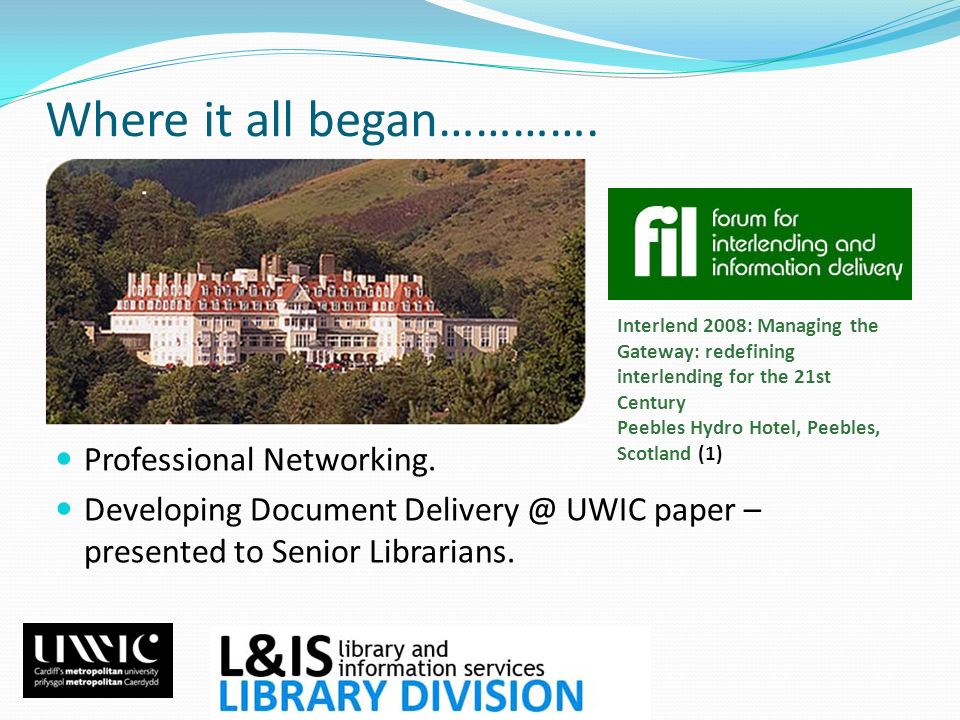 Where it all began………….

fil forum for interlending and information delivery

Interlend 2008: Managing the Gateway: redefining interlending for the 21st Century
Peebles Hydro Hotel, Peebles, Scotland (1)

- Professional Networking.
- Developing Document Delivery @ UWIC paper – presented to Senior Librarians.

UWIC
Cardiff's metropolitan university
prifysgol metropolitan Caerdydd

L&IS library and information services
LIBRARY DIVISION